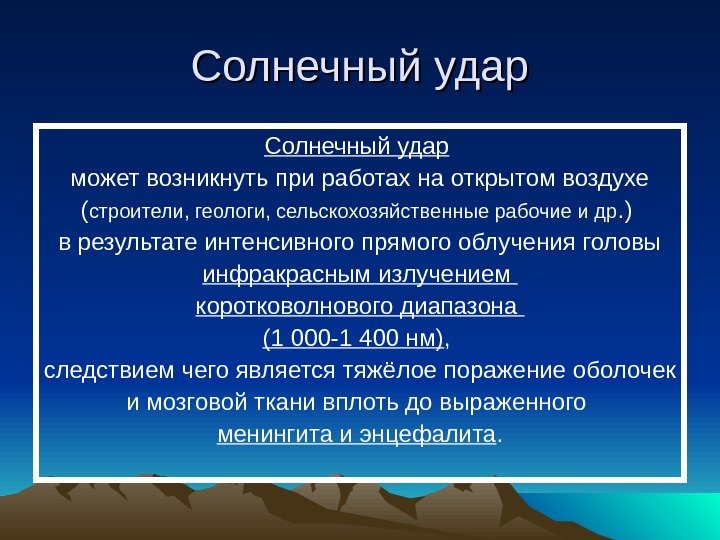 Солнечный удар

Солнечный удар
может возникнуть при работах на открытом воздухе (строители, геологи, сельскохозяйственные рабочие и др.) в результате интенсивного прямого облучения головы инфракрасным излучением коротковолнового диапазона (1 000-1 400 нм), следствием чего является тяжёлое поражение оболочек и мозговой ткани вплоть до выраженного менингита и энцефалита.